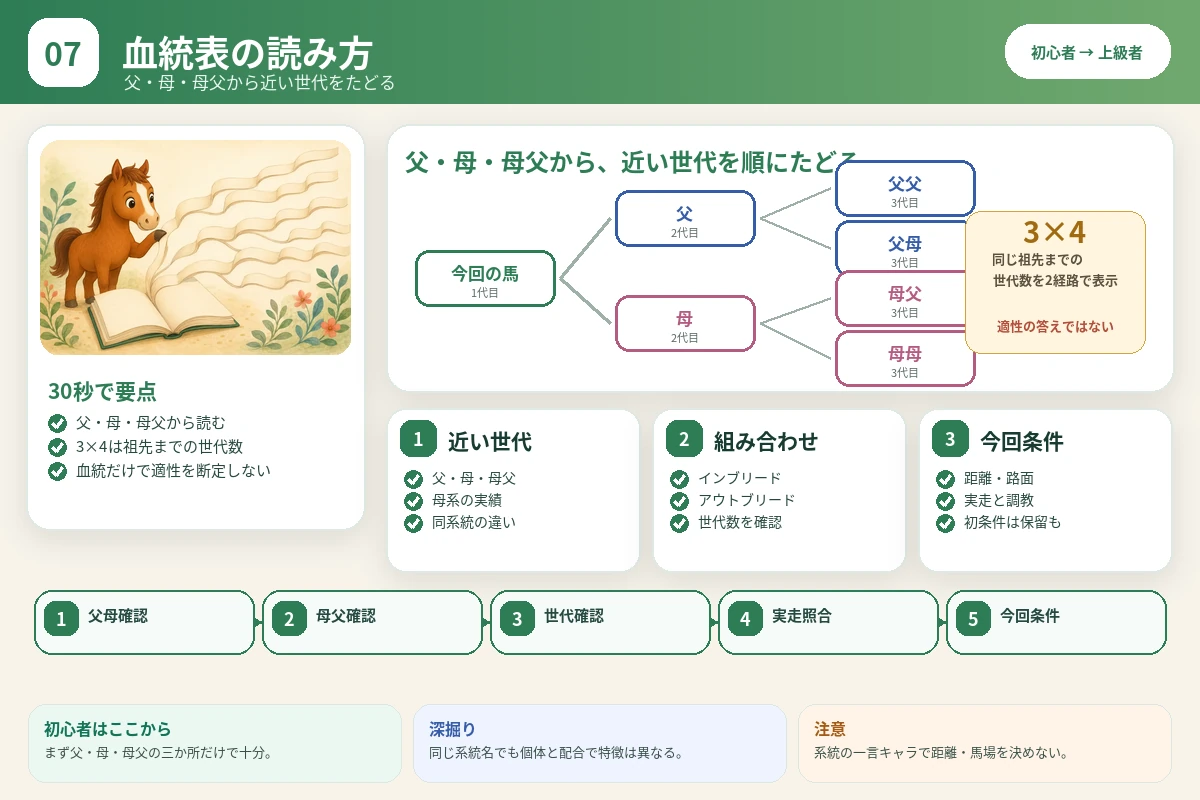 07

血統表の読み方

父・母・母父から近い世代をたどる

初心者 → 上級者

30秒で要点

父・母・母父から読む

3×4は祖先までの世代数

血統だけで適性を断定しない

父・母・母父から、近い世代を順にたどる

今回の馬
1代目

父
2代目

母
2代目

父父
3代目

父母
3代目

母父
3代目

母母
3代目

3×4
同じ祖先までの世代数を2経路で表示

適性の答えではない

1 近い世代
父・母・母父
母系の実績
同系統の違い

2 組み合わせ
インブリード
アウトブリード
世代数を確認

3 今回条件
距離・路面
実走と調教
初条件は保留も

1 父母確認

2 母父確認

3 世代確認

4 実走照合

5 今回条件

初心者はここから
まず父・母・母父の三か所だけで十分。

深掘り
同じ系統名でも個体と配合で特徴は異なる。

注意
系統の一言キャラで距離・馬場を決めない。